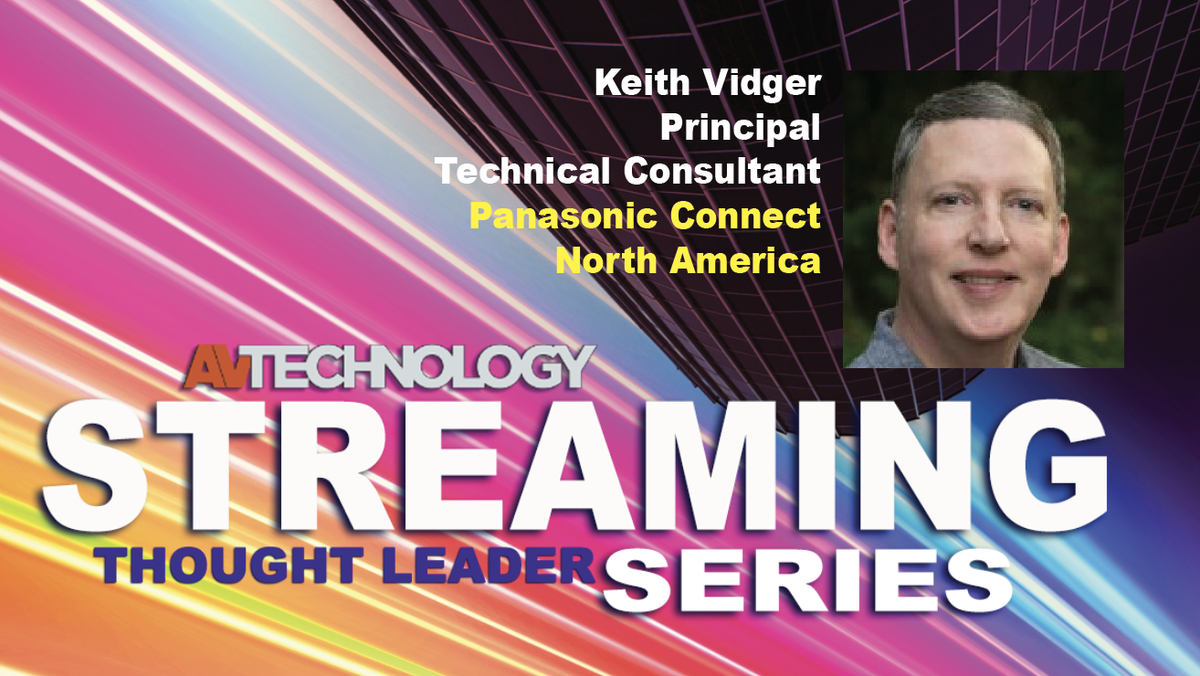 Keith Vidger
Principal
Technical Consultant
Panasonic Connect
North America

AVTECHNOLOGY
STREAMING
THOUGHT LEADER SERIES